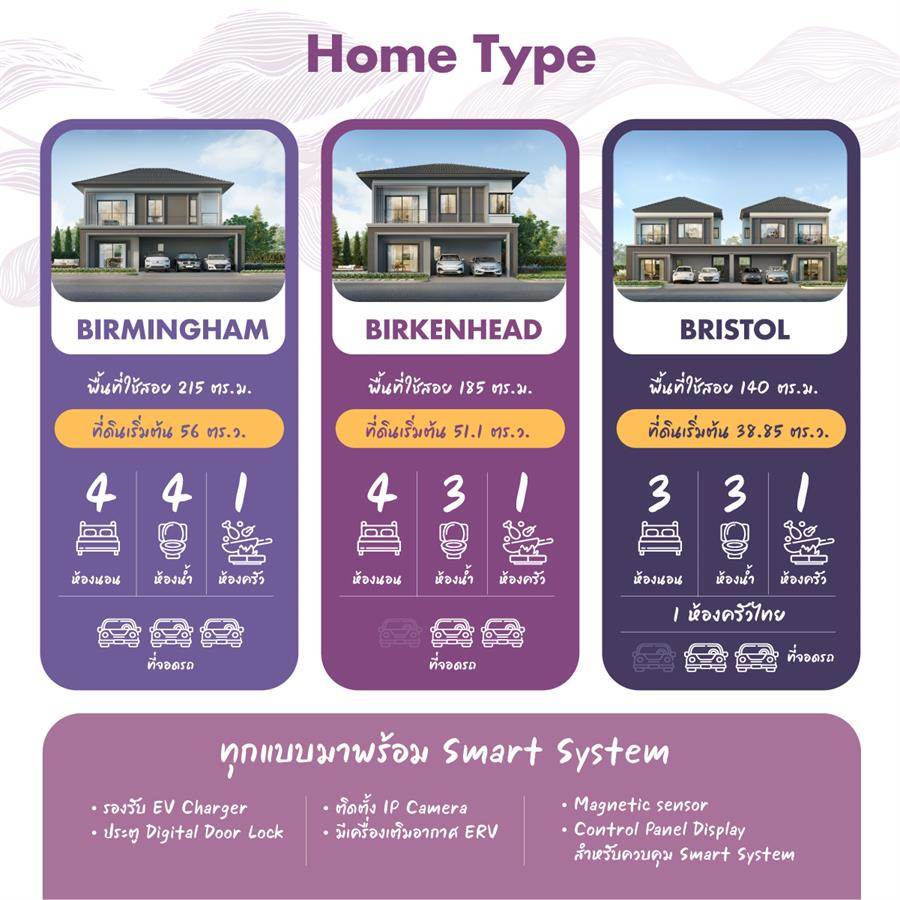 Home Type

BIRMINGHAM

พื้นที่ใช้สอย 215 ตร.ม.

ที่ดินเริ่มต้น 56 ตร.ว.

4 ห้องนอน

4 ห้องน้ำ

1 ห้องครัว

ที่จอดรถ

BIRKENHEAD

พื้นที่ใช้สอย 185 ตร.ม.

ที่ดินเริ่มต้น 51.1 ตร.ว.

4 ห้องนอน

3 ห้องน้ำ

1 ห้องครัว

ที่จอดรถ

BRISTOL

พื้นที่ใช้สอย 140 ตร.ม.

ที่ดินเริ่มต้น 38.85 ตร.ว.

3 ห้องนอน

3 ห้องน้ำ

1 ห้องครัว

1 ห้องครัวไทย

ที่จอดรถ

ทุกแบบมาพร้อม Smart System

• รองรับ EV Charger
• ประตู Digital Door Lock

• ติดตั้ง IP Camera
• มีเครื่องเติมอากาศ ERV

• Magnetic sensor
• Control Panel Display สำหรับควบคุม Smart System